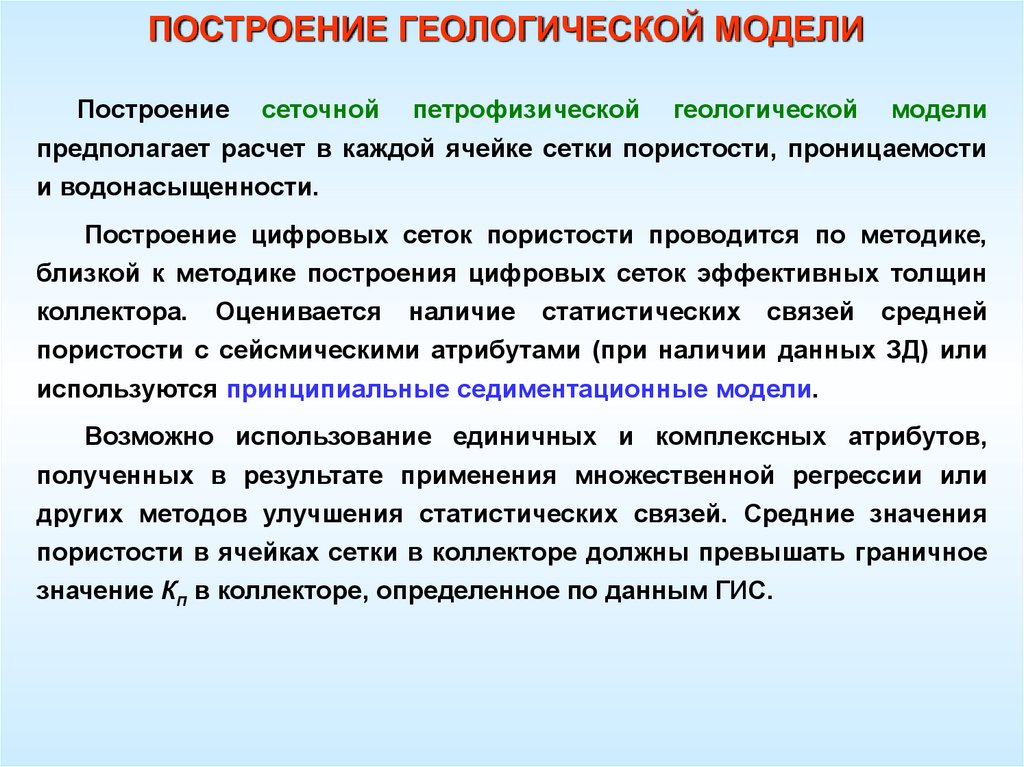 ПОСТРОЕНИЕ ГЕОЛОГИЧЕСКОЙ МОДЕЛИ

Построение сеточной петрофизической геологической модели предполагает расчет в каждой ячейке сетки пористости, проницаемости и водонасыщенности.

Построение цифровых сеток пористости проводится по методике, близкой к методике построения цифровых сеток эффективных толщин коллектора. Оценивается наличие статистических связей средней пористости с сейсмическими атрибутами (при наличии данных 3Д) или используются принципиальные седиментационные модели.

Возможно использование единичных и комплексных атрибутов, полученных в результате применения множественной регрессии или других методов улучшения статистических связей. Средние значения пористости в ячейках сетки в коллекторе должны превышать граничное значение $К_п$ в коллекторе, определенное по данным ГИС.